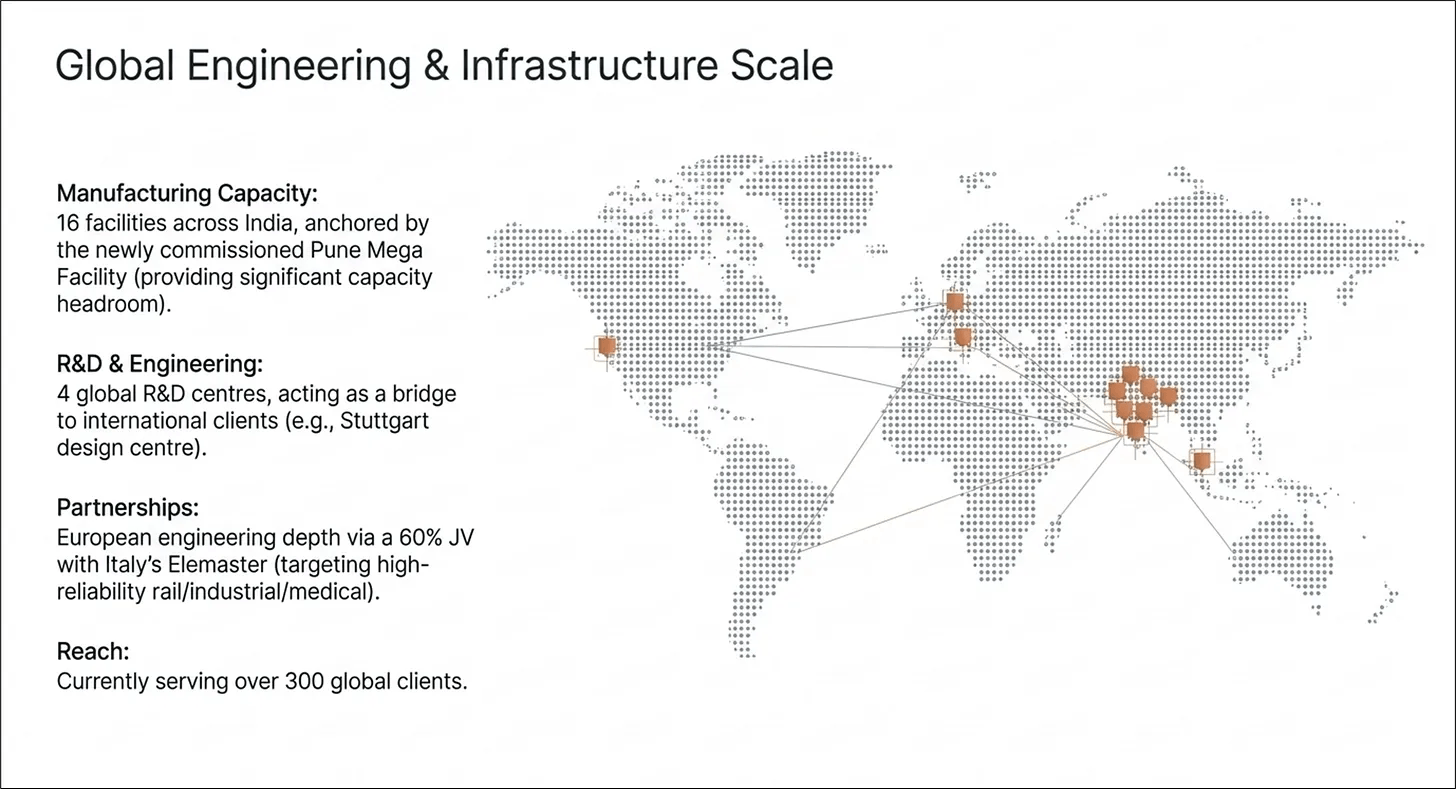 Global Engineering & Infrastructure Scale

Manufacturing Capacity:
16 facilities across India, anchored by the newly commissioned Pune Mega Facility (providing significant capacity headroom).

R&D & Engineering:
4 global R&D centres, acting as a bridge to international clients (e.g., Stuttgart design centre).

Partnerships:
European engineering depth via a 60% JV with Italy's Elemaster (targeting high-reliability rail/industrial/medical).

Reach:
Currently serving over 300 global clients.